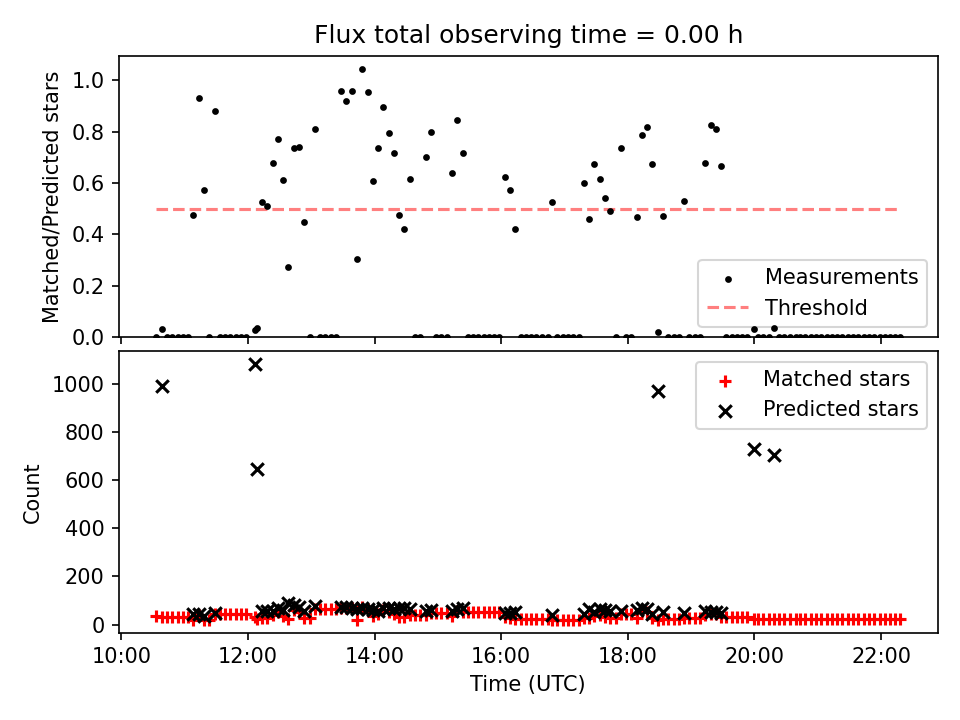 Flux total observing time = 0.00 h

Matched/Predicted stars

1.0
0.8
0.6
0.4
0.2
0.0

Measurements
Threshold

Count

1000
800
600
400
200
0

Matched stars
Predicted stars

10:00 12:00 14:00 16:00 18:00 20:00 22:00

Time (UTC)